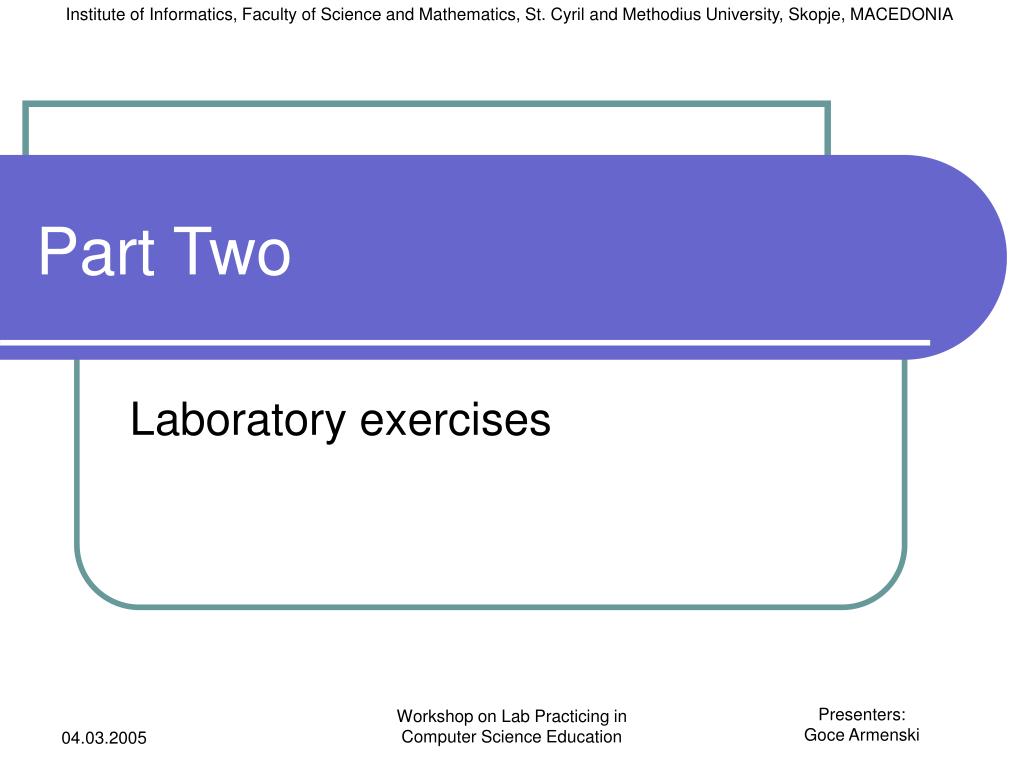 Institute of Informatics, Faculty of Science and Mathematics, St. Cyril and Methodius University, Skopje, MACEDONIA

Part Two

Laboratory exercises

04.03.2005

Workshop on Lab Practicing in Computer Science Education

Presenters:
Goce Armenski